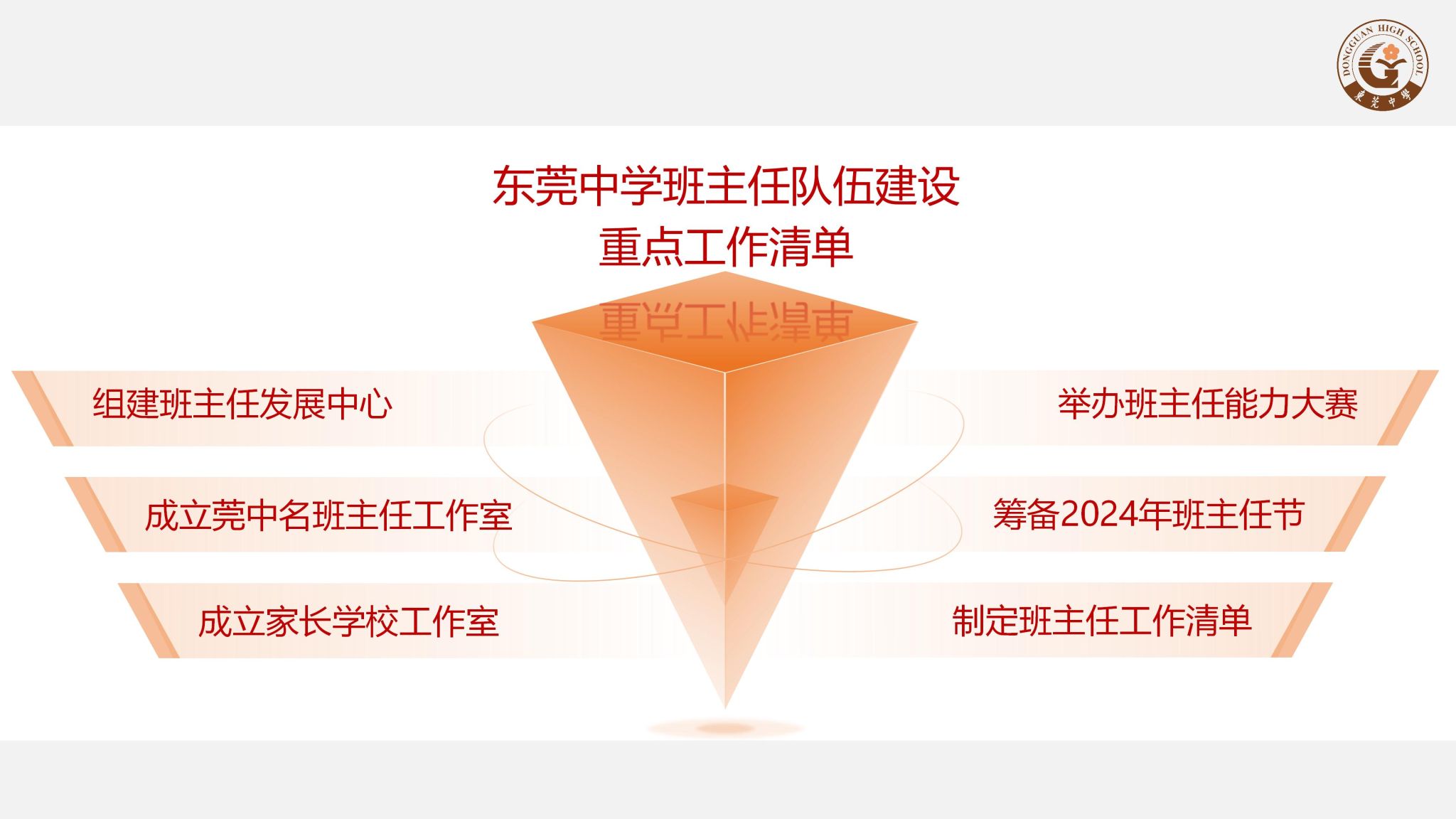 DONGGUAN HIGH SCHOOL
東莞中學

东莞中学班主任队伍建设
重点工作清单

组建班主任发展中心

成立莞中名班主任工作室

成立家长学校工作室

举办班主任能力大赛

筹备2024年班主任节

制定班主任工作清单